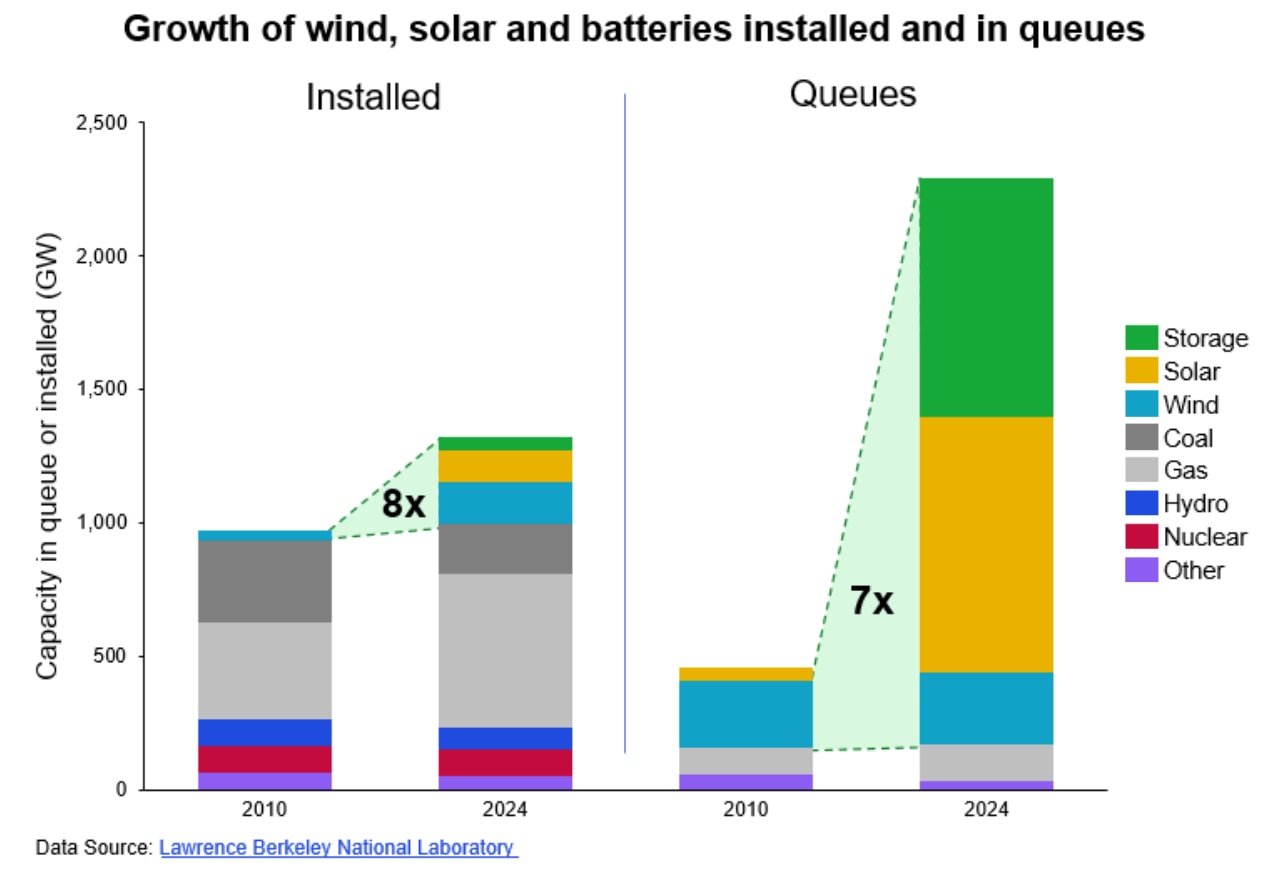 Growth of wind, solar and batteries installed and in queues

Installed

Queues

Capacity in queue or installed (GW)

2,500
2,000
1,500
1,000
500
0

8x

7x

2010
2024
2010
2024

Storage
Solar
Wind
Coal
Gas
Hydro
Nuclear
Other

Data Source: Lawrence Berkeley National Laboratory